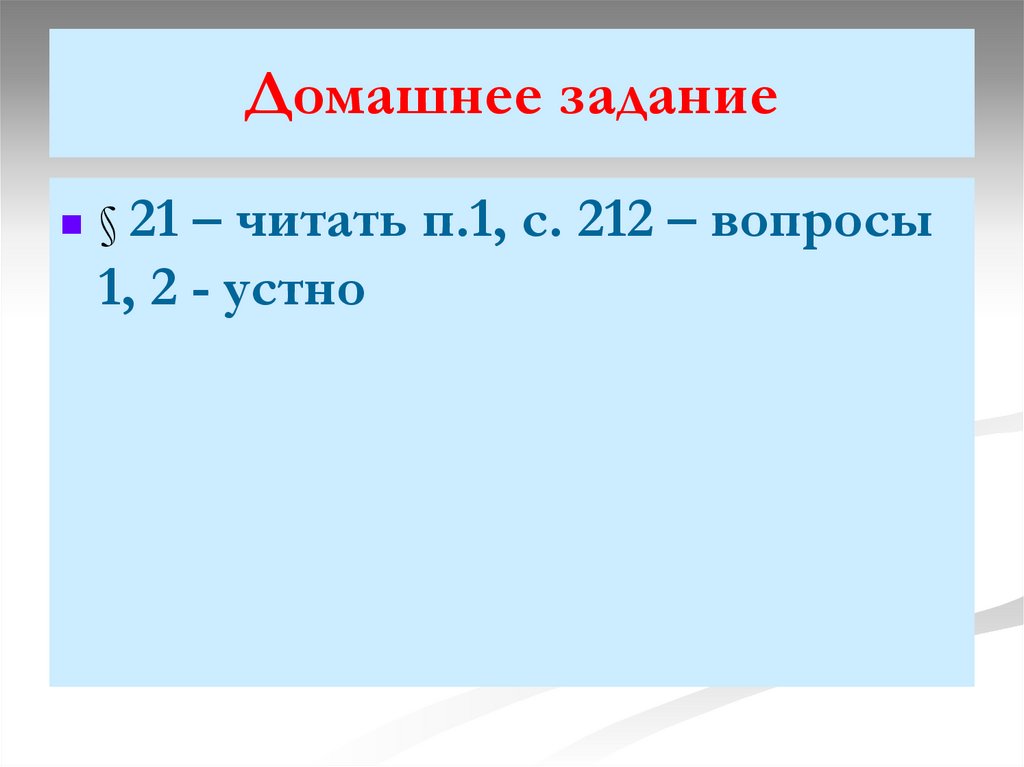 Домашнее задание

§ 21 – читать п.1, с. 212 – вопросы 1, 2 - устно